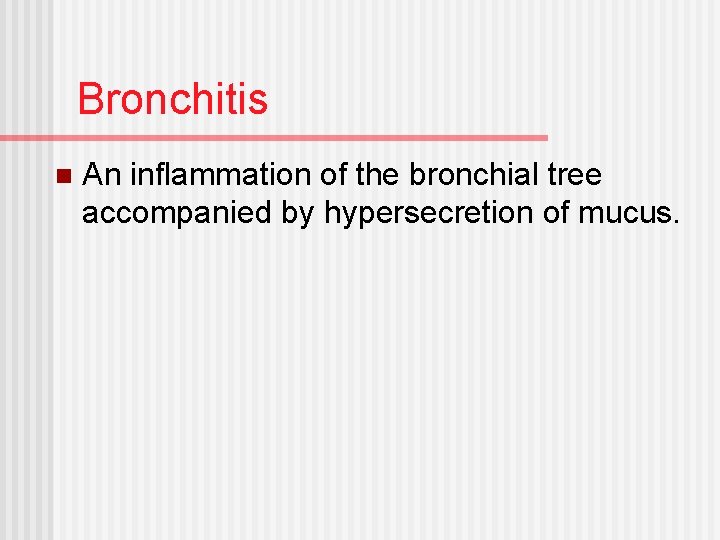 Bronchitis

An inflammation of the bronchial tree accompanied by hypersecretion of mucus.